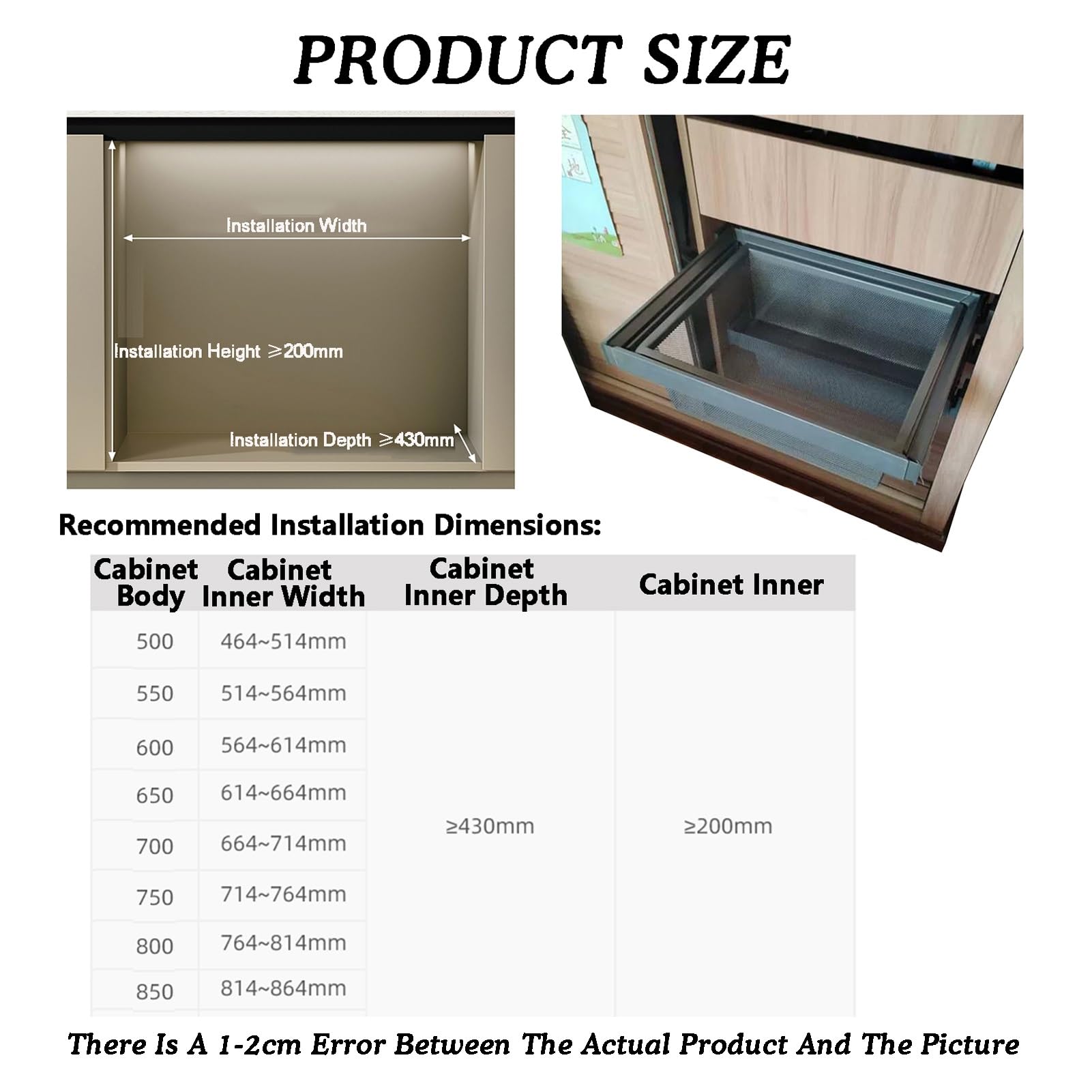 PRODUCT SIZE

Installation Width

Installation Height ≥200mm

Installation Depth ≥430mm

Recommended Installation Dimensions:

| Cabinet Body | Cabinet Inner Width | Cabinet Inner Depth | Cabinet Inner |
|---|---|---|---|
| 500 | 464~514mm | ≥430mm | ≥200mm |
| 550 | 514~564mm | | |
| 600 | 564~614mm | | |
| 650 | 614~664mm | | |
| 700 | 664~714mm | | |
| 750 | 714~764mm | | |
| 800 | 764~814mm | | |
| 850 | 814~864mm | | |

There Is A 1-2cm Error Between The Actual Product And The Picture